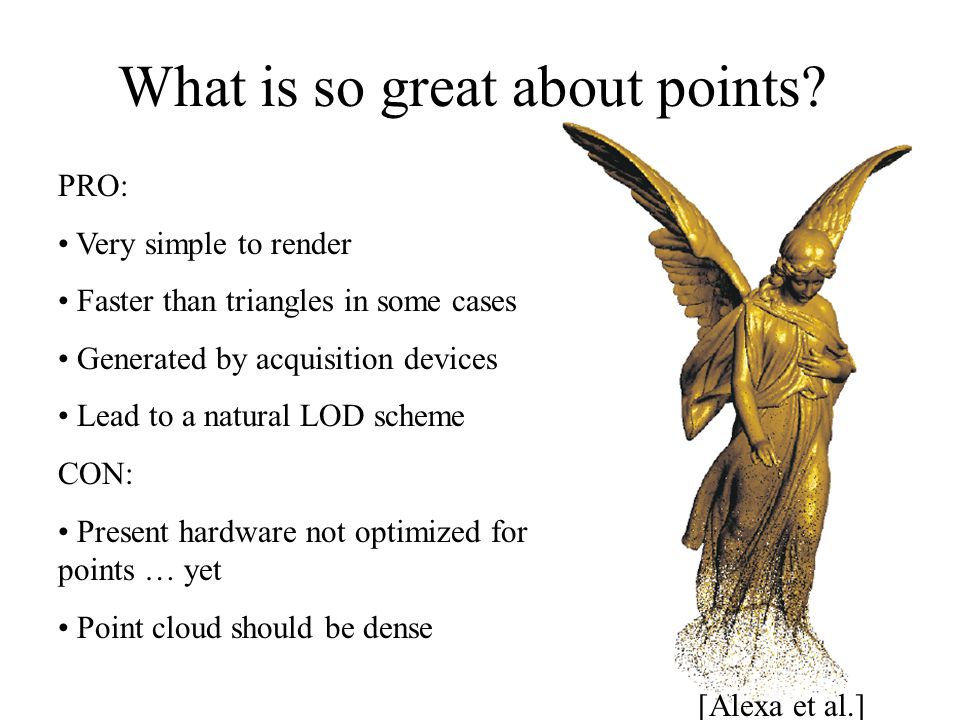 What is so great about points?

PRO:

• Very simple to render

• Faster than triangles in some cases

• Generated by acquisition devices

• Lead to a natural LOD scheme

CON:

• Present hardware not optimized for points … yet

• Point cloud should be dense

[Alexa et al.]